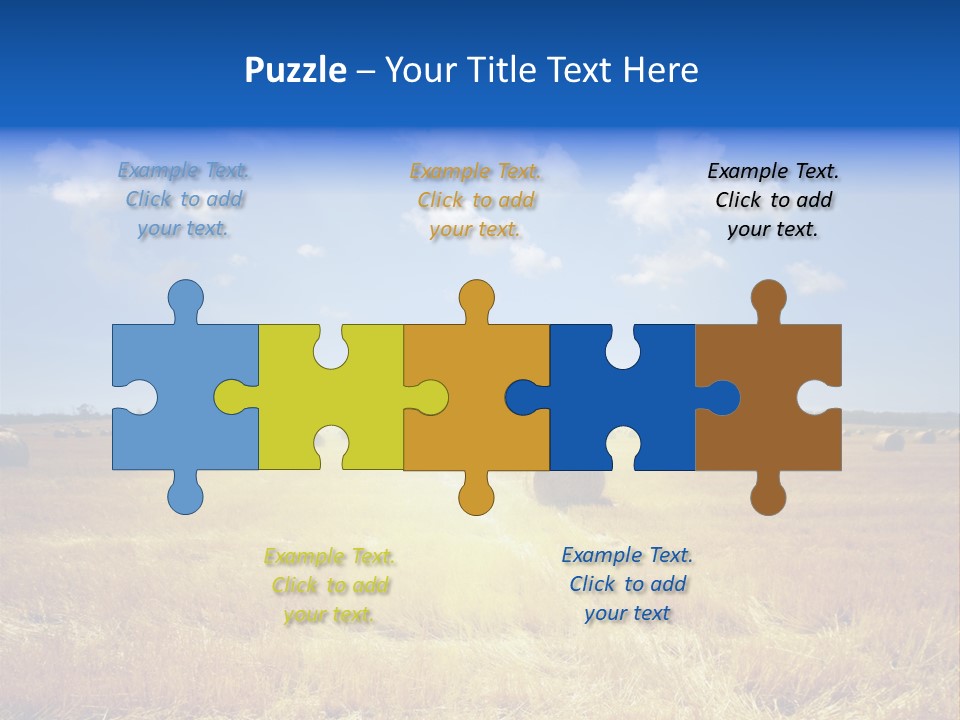 Puzzle – Your Title Text Here

Example Text. Click to add your text.

Example Text. Click to add your text.

Example Text. Click to add your text.

Example Text. Click to add your text.

Example Text. Click to add your text